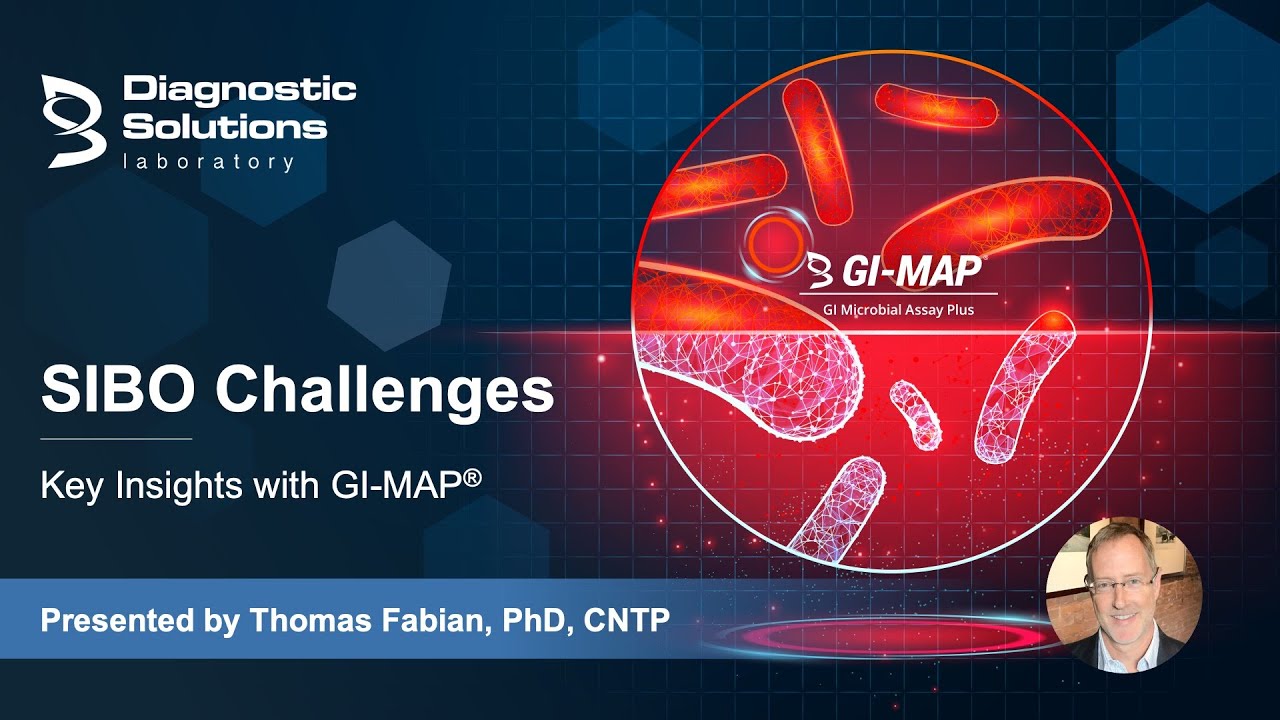 Diagnostic Solutions laboratory

GI-MAP®
GI Microbial Assay Plus

SIBO Challenges

Key Insights with GI-MAP®

Presented by Thomas Fabian, PhD, CNTP